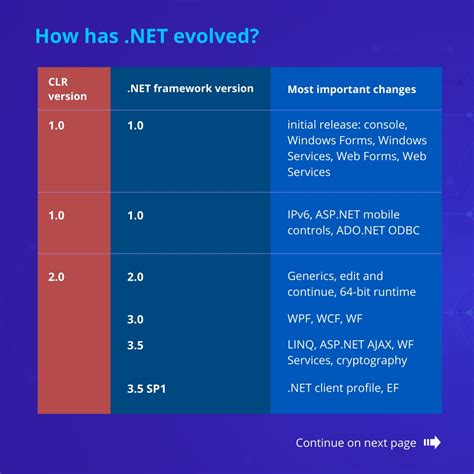 How has .NET evolved?

| CLR version | .NET framework version | Most important changes |
|---|---|---|
| 1.0 | 1.0 | initial release: console, Windows Forms, Windows Services, Web Forms, Web Services |
| 1.0 | 1.0 | IPv6, ASP.NET mobile controls, ADO.NET ODBC |
| 2.0 | 2.0 | Generics, edit and continue, 64-bit runtime |
| | 3.0 | WPF, WCF, WF |
| | 3.5 | LINQ, ASP.NET AJAX, WF Services, cryptography |
| | 3.5 SP1 | .NET client profile, EF |

Continue on next page